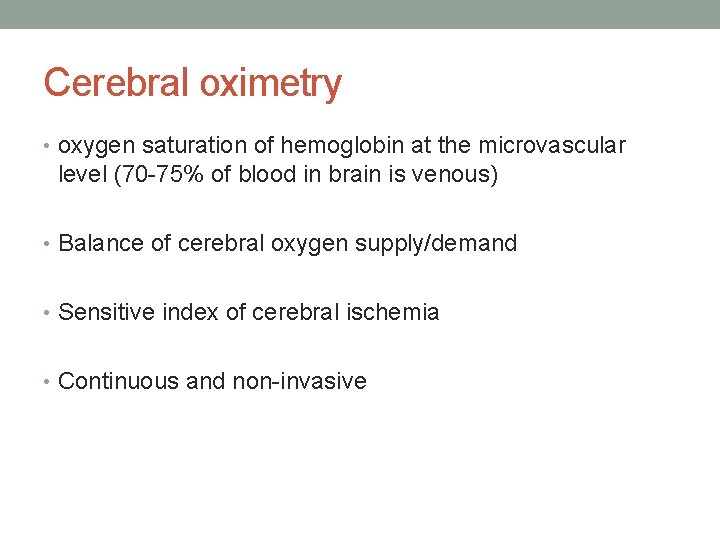 Cerebral oximetry

• oxygen saturation of hemoglobin at the microvascular level (70-75% of blood in brain is venous)

• Balance of cerebral oxygen supply/demand

• Sensitive index of cerebral ischemia

• Continuous and non-invasive